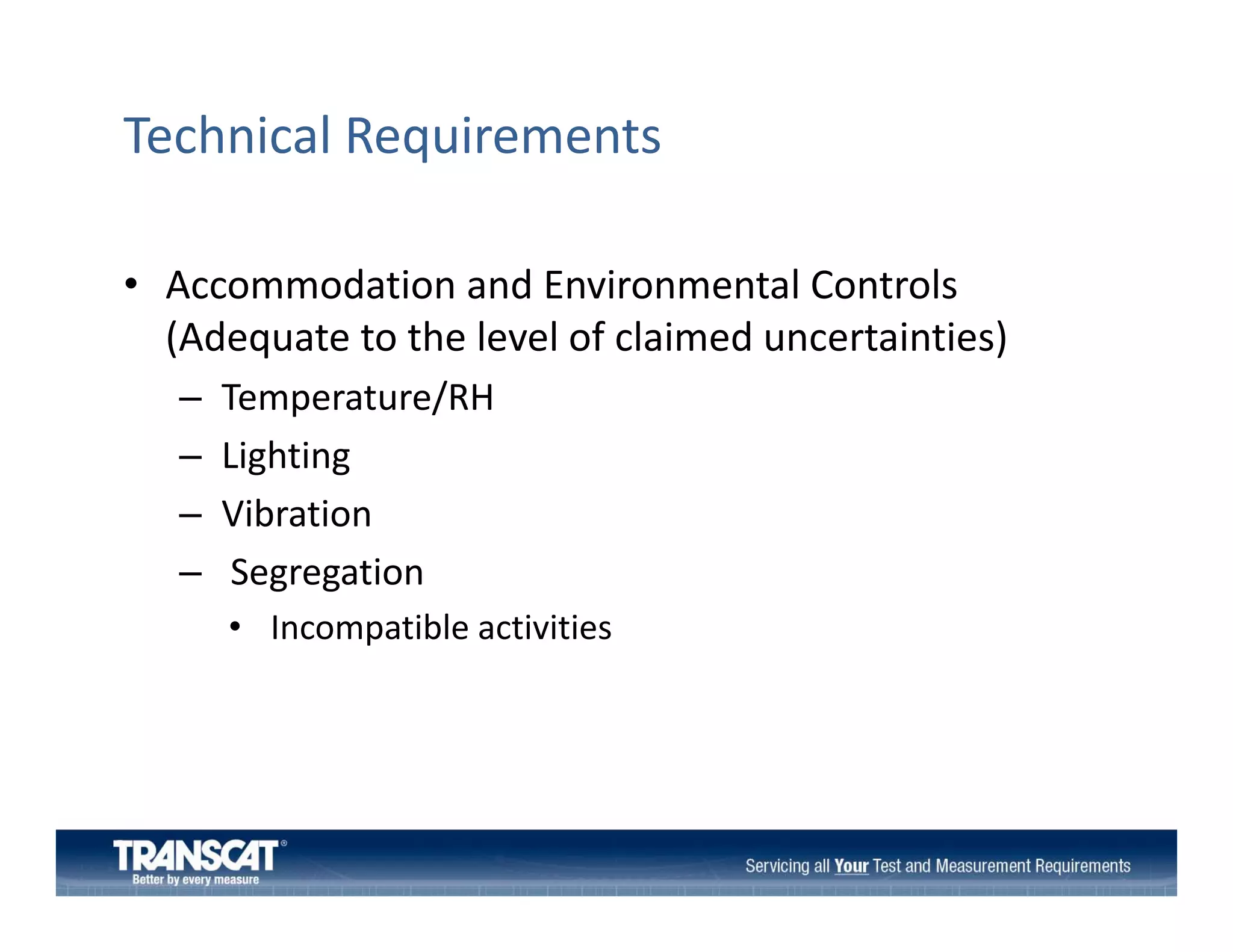 Technical Requirements

• Accommodation and Environmental Controls (Adequate to the level of claimed uncertainties)
– Temperature/RH
– Lighting
– Vibration
– Segregation
• Incompatible activities

TRANSCAT®
Better by every measure

Servicing all Your Test and Measurement Requirements